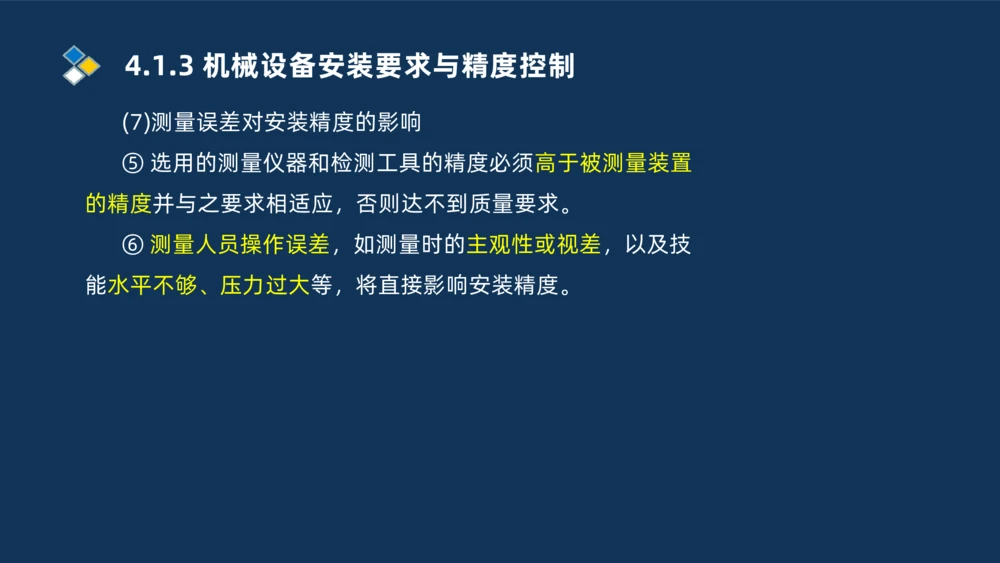 4.1.3 机械设备安装要求与精度控制

(7)测量误差对安装精度的影响

⑤ 选用的测量仪器和检测工具的精度必须高于被测量装置的精度并与之要求相适应，否则达不到质量要求。

⑥ 测量人员操作误差，如测量时的主观性或视差，以及技能水平不够、压力过大等，将直接影响安装精度。